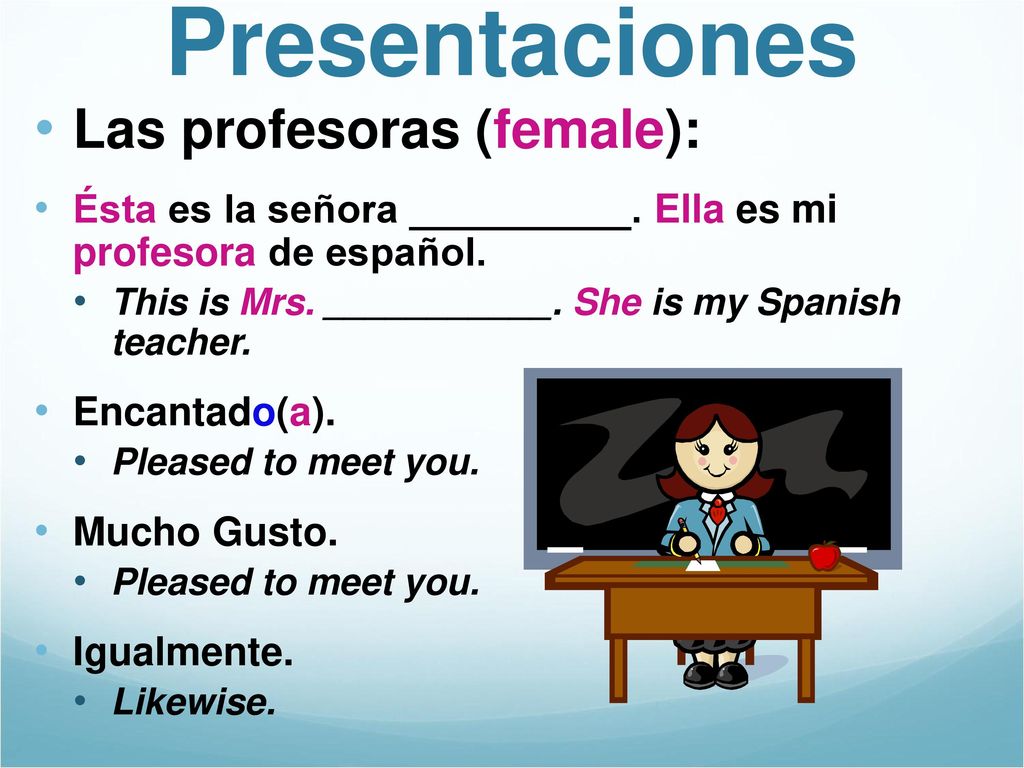 Presentaciones

• Las profesoras (female):

• Ésta es la señora __________. Ella es mi profesora de español.
  • This is Mrs. ___________. She is my Spanish teacher.

• Encantado(a).
  • Pleased to meet you.

• Mucho Gusto.
  • Pleased to meet you.

• Igualmente.
  • Likewise.